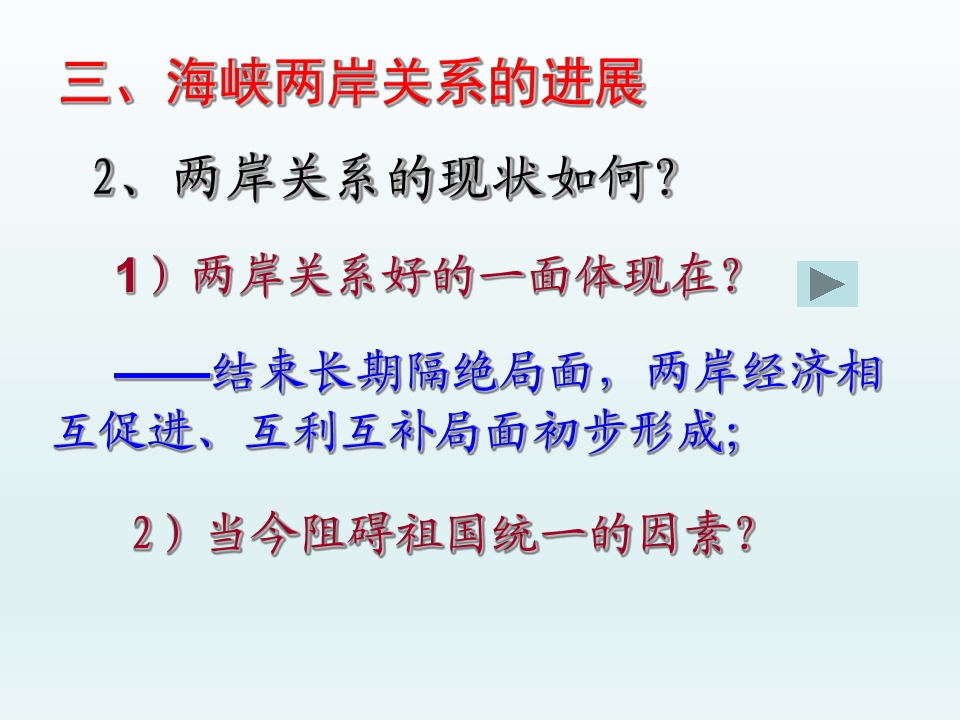 三、海峡两岸关系的进展

2、两岸关系的现状如何?

1）两岸关系好的一面体现在?

——结束长期隔绝局面，两岸经济相互促进、互利互补局面初步形成;

2）当今阻碍祖国统一的因素?